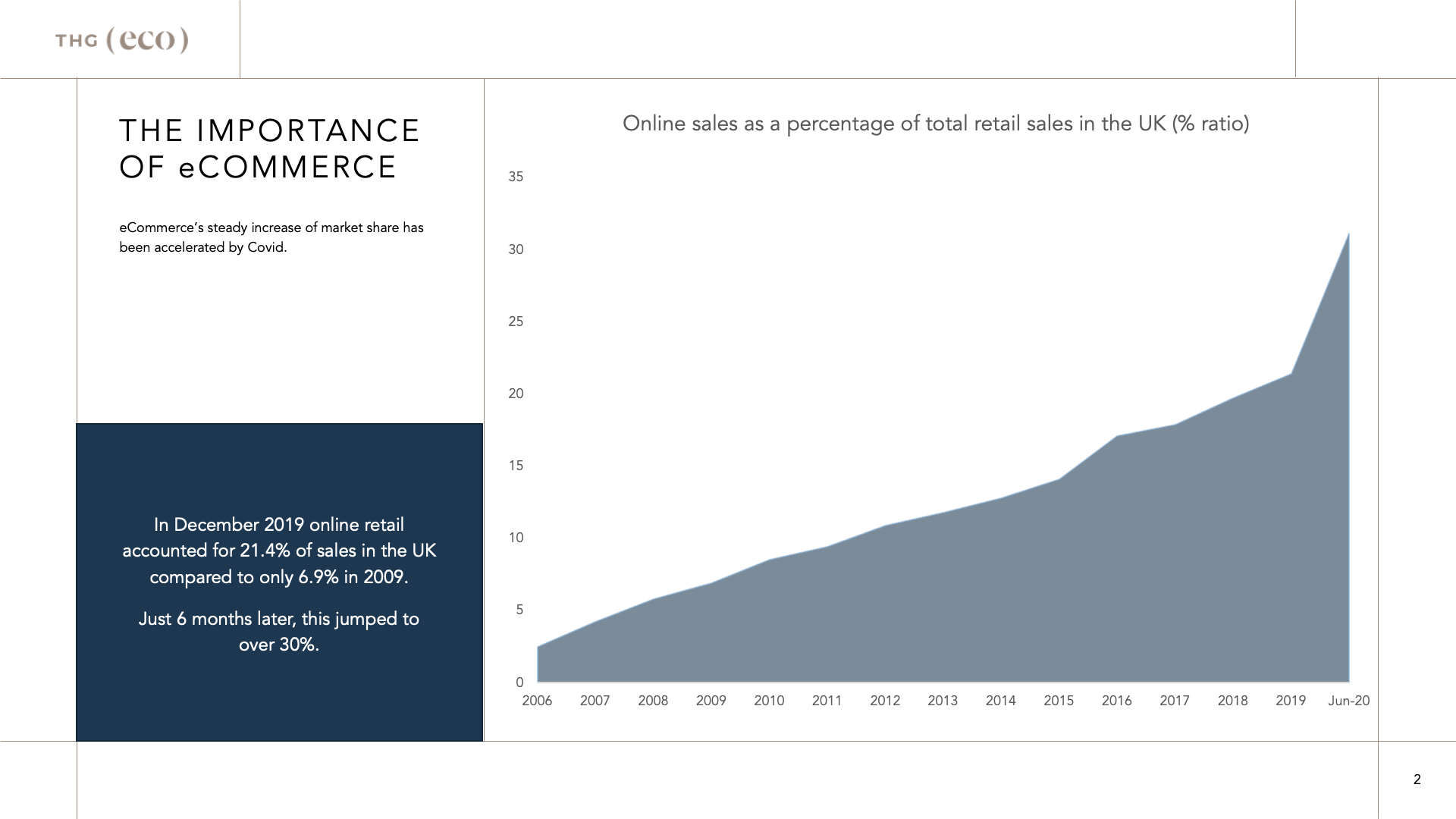 THG (eco)

THE IMPORTANCE OF eCOMMERCE

eCommerce's steady increase of market share has been accelerated by Covid.

In December 2019 online retail accounted for 21.4% of sales in the UK compared to only 6.9% in 2009.

Just 6 months later, this jumped to over 30%.

Online sales as a percentage of total retail sales in the UK (% ratio)

35
30
25
20
15
10
5
0

2006 2007 2008 2009 2010 2011 2012 2013 2014 2015 2016 2017 2018 2019 Jun-20

2